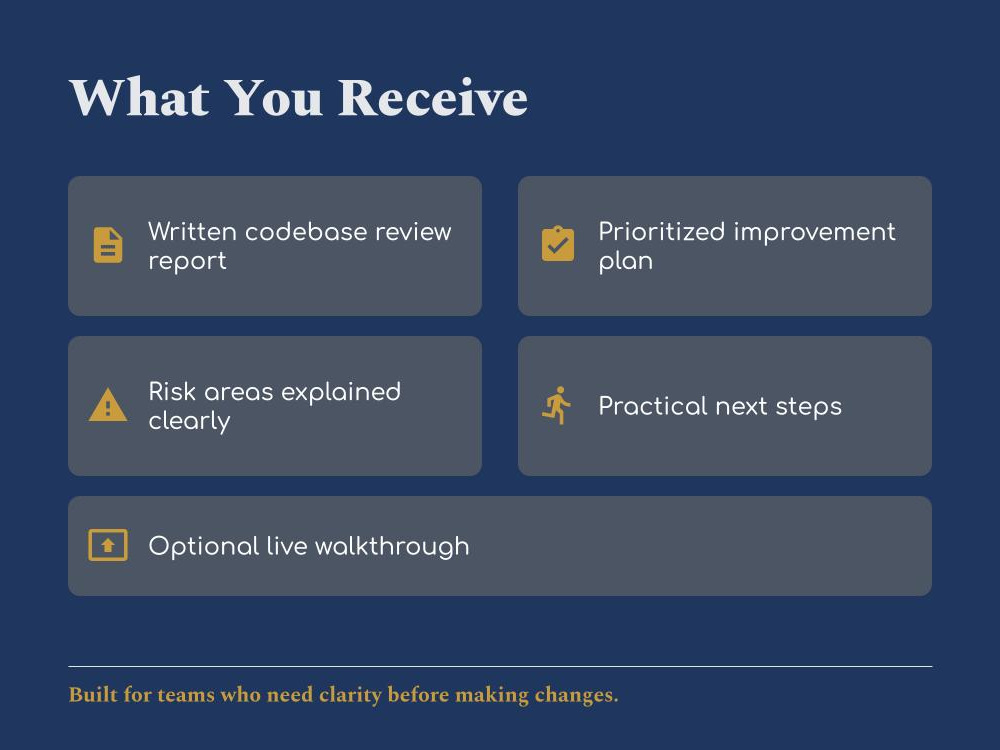 What You Receive

Written codebase review report

Prioritized improvement plan

Risk areas explained clearly

Practical next steps

Optional live walkthrough

Built for teams who need clarity before making changes.